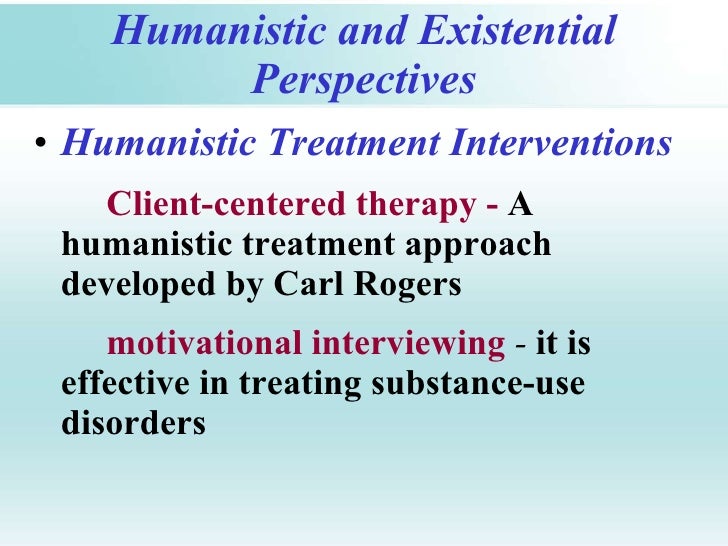 Humanistic and Existential Perspectives

• Humanistic Treatment Interventions

Client-centered therapy - A humanistic treatment approach developed by Carl Rogers

motivational interviewing - it is effective in treating substance-use disorders